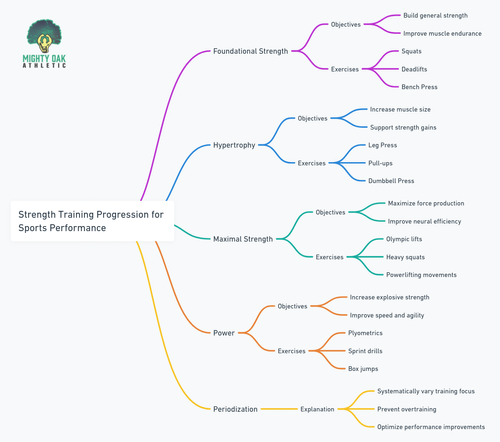 MIGHTY OAK
ATHLETIC

Strength Training Progression for Sports Performance

Foundational Strength
Objectives
Build general strength
Improve muscle endurance
Exercises
Squats
Deadlifts
Bench Press

Hypertrophy
Objectives
Increase muscle size
Support strength gains
Exercises
Leg Press
Pull-ups
Dumbbell Press

Maximal Strength
Objectives
Maximize force production
Improve neural efficiency
Exercises
Olympic lifts
Heavy squats
Powerlifting movements

Power
Objectives
Increase explosive strength
Improve speed and agility
Exercises
Plyometrics
Sprint drills
Box jumps

Periodization
Explanation
Systematically vary training focus
Prevent overtraining
Optimize performance improvements